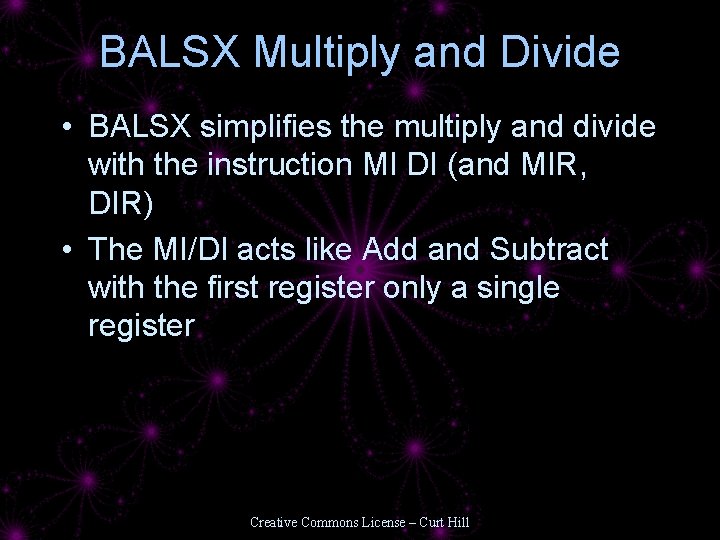 BALSX Multiply and Divide

• BALSX simplifies the multiply and divide with the instruction MI DI (and MIR, DIR)

• The MI/DI acts like Add and Subtract with the first register only a single register

Creative Commons License – Curt Hill